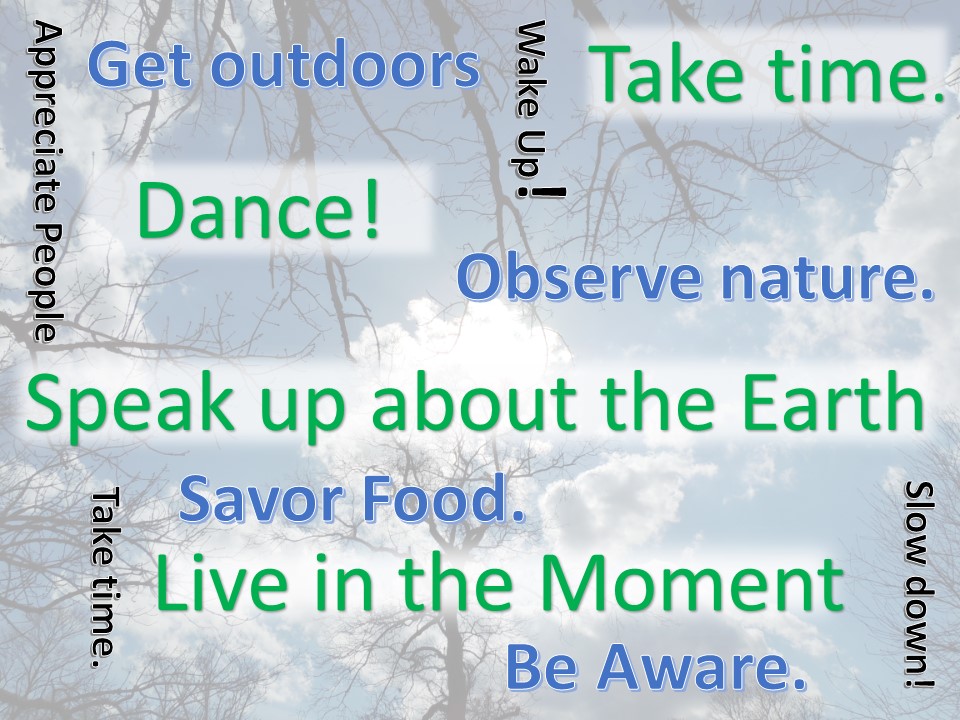 Appreciate People

Get outdoors

Wake Up!

Take time.

Dance!

Observe nature.

Speak up about the Earth

Take time.

Savor Food.

Live in the Moment

Be Aware.

Slow down!